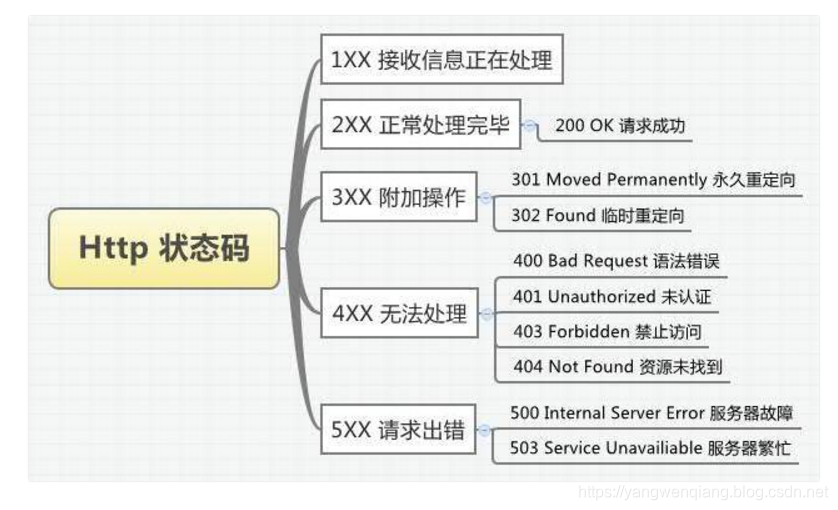 Http 状态码

1XX 接收信息正在处理

2XX 正常处理完毕

200 OK 请求成功

3XX 附加操作

301 Moved Permanently 永久重定向

302 Found 临时重定向

4XX 无法处理

400 Bad Request 语法错误

401 Unauthorized 未认证

403 Forbidden 禁止访问

404 Not Found 资源未找到

5XX 请求出错

500 Internal Server Error 服务器故障

503 Service Unavailiable 服务器繁忙

https://yangwenqiang.blog.csdn.net